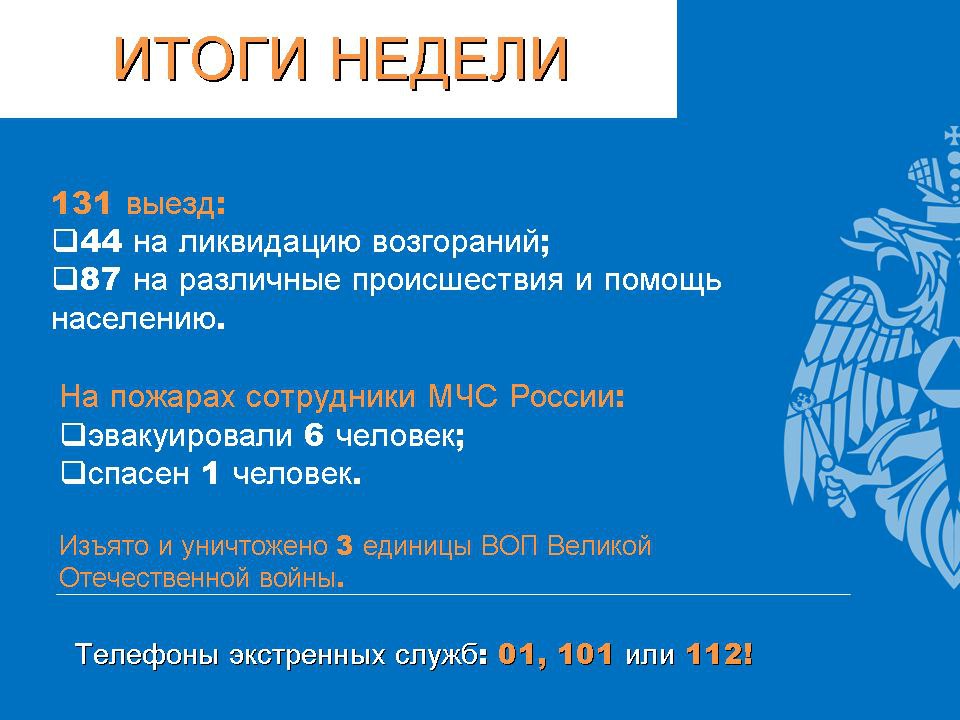 ИТОГИ НЕДЕЛИ

131 выезд:
❑44 на ликвидацию возгораний;
❑87 на различные происшествия и помощь населению.

На пожарах сотрудники МЧС России:
❑эвакуировали 6 человек;
❑спасен 1 человек.

Изъято и уничтожено 3 единицы ВОП Великой Отечественной войны.

Телефоны экстренных служб: 01, 101 или 112!